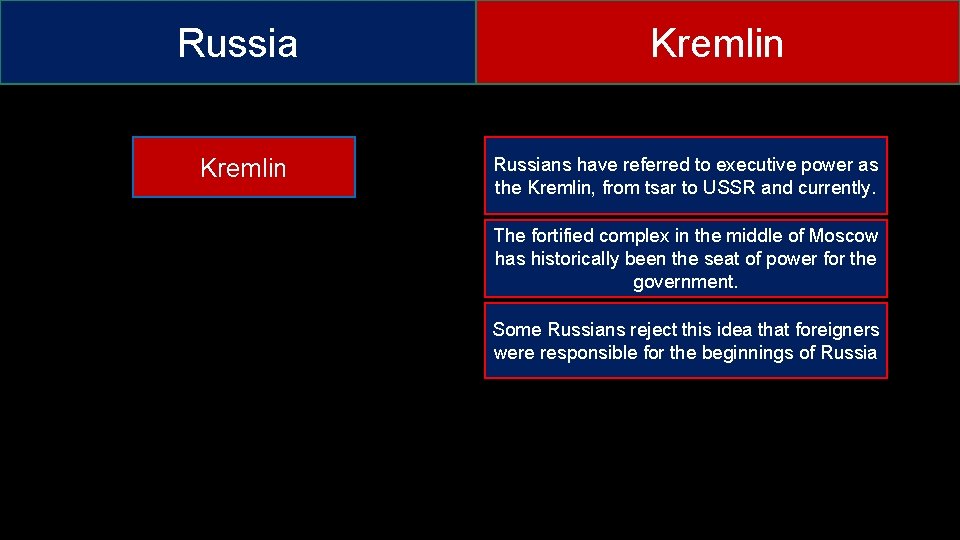 Russia

Kremlin

Kremlin

Russians have referred to executive power as the Kremlin, from tsar to USSR and currently.

The fortified complex in the middle of Moscow has historically been the seat of power for the government.

Some Russians reject this idea that foreigners were responsible for the beginnings of Russia